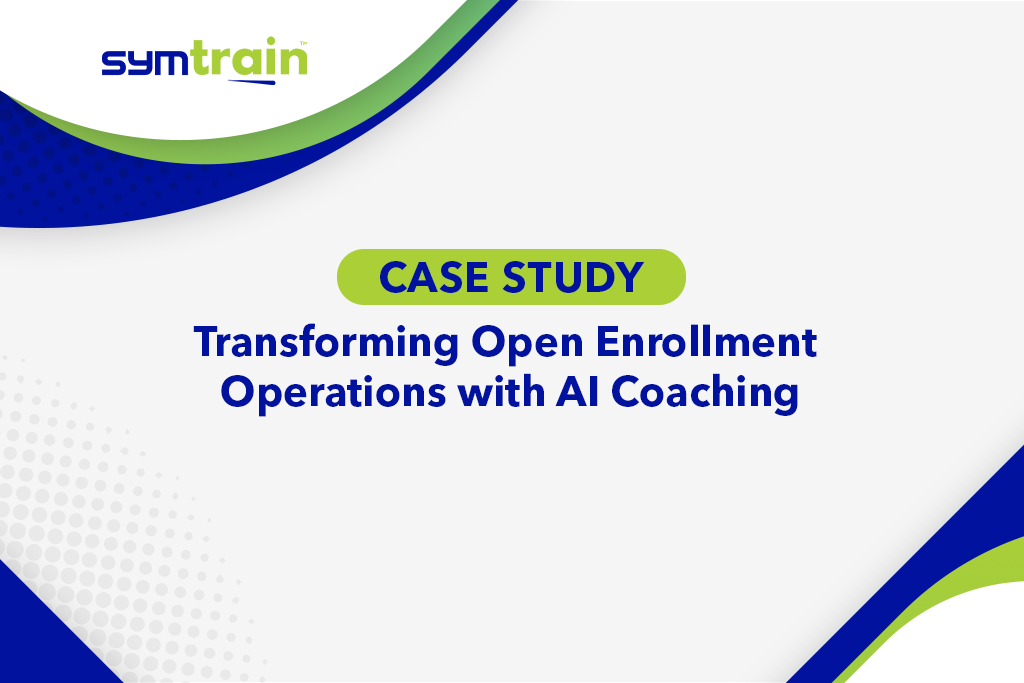 symtrain™

CASE STUDY

Transforming Open Enrollment Operations with AI Coaching